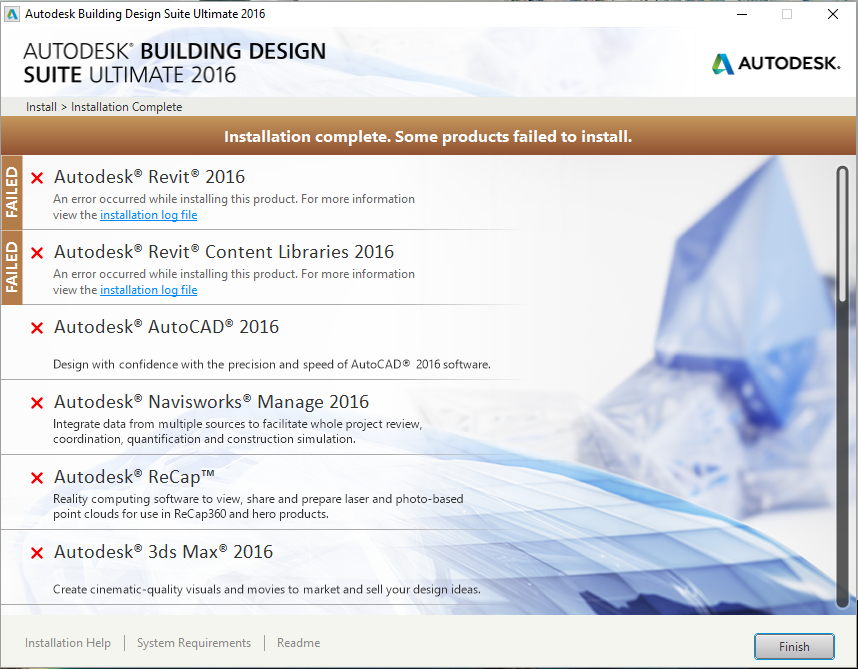 Autodesk Building Design Suite Ultimate 2016

AUTODESK® BUILDING DESIGN SUITE ULTIMATE 2016

AUTODESK.

Install > Installation Complete

Installation complete. Some products failed to install.

FAILED

Autodesk® Revit® 2016

An error occurred while installing this product. For more information view the installation log file

FAILED

Autodesk® Revit® Content Libraries 2016

An error occurred while installing this product. For more information view the installation log file

Autodesk® AutoCAD® 2016

Design with confidence with the precision and speed of AutoCAD® 2016 software.

Autodesk® Navisworks® Manage 2016

Integrate data from multiple sources to facilitate whole project review, coordination, quantification and construction simulation.

Autodesk® ReCap™

Reality computing software to view, share and prepare laser and photo-based point clouds for use in ReCap360 and hero products.

Autodesk® 3ds Max® 2016

Create cinematic-quality visuals and movies to market and sell your design ideas.

Installation Help | System Requirements | Readme

Finish